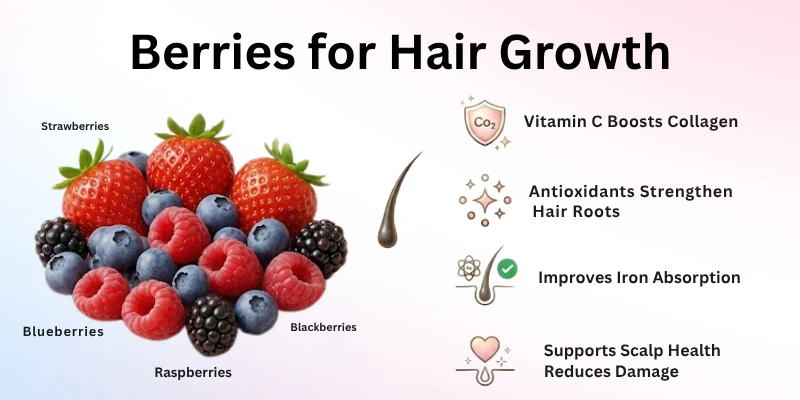 Berries for Hair Growth

Strawberries

Blueberries

Raspberries

Blackberries

$Co_2$ Vitamin C Boosts Collagen

Antioxidants Strengthen Hair Roots

Improves Iron Absorption

Supports Scalp Health Reduces Damage